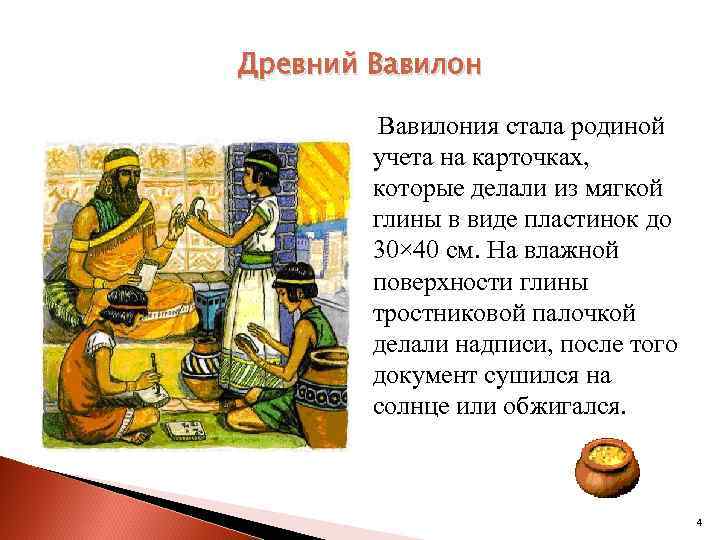 Древний Вавилон

Вавилония стала родиной учета на карточках, которые делали из мягкой глины в виде пластинок до 30×40 см. На влажной поверхности глины тростниковой палочкой делали надписи, после того документ сушился на солнце или обжигался.

4